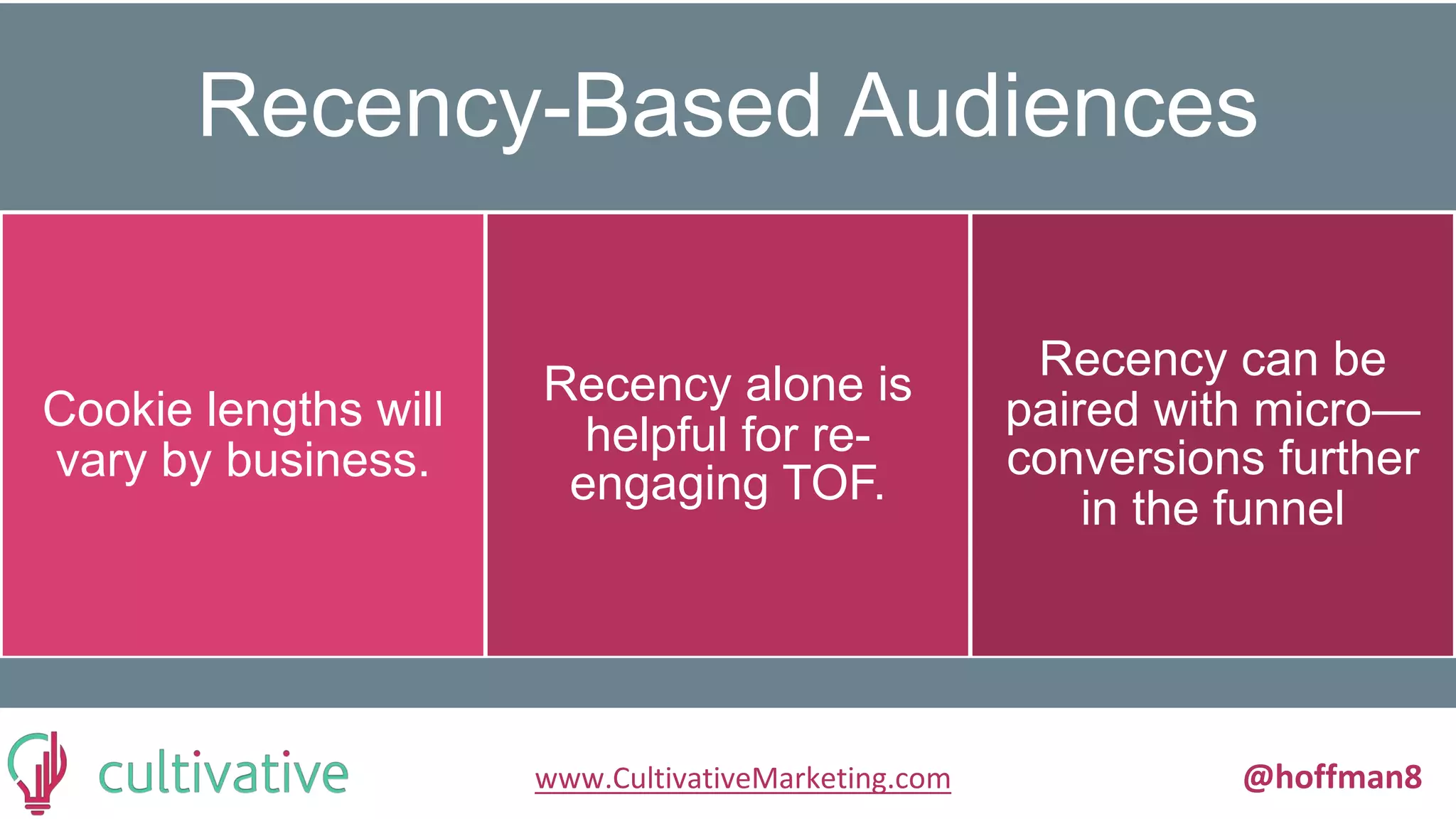 Recency-Based Audiences

Cookie lengths will vary by business.

Recency alone is helpful for re-engaging TOF.

Recency can be paired with micro—conversions further in the funnel

cultivative

www.CultivativeMarketing.com

@hoffman8